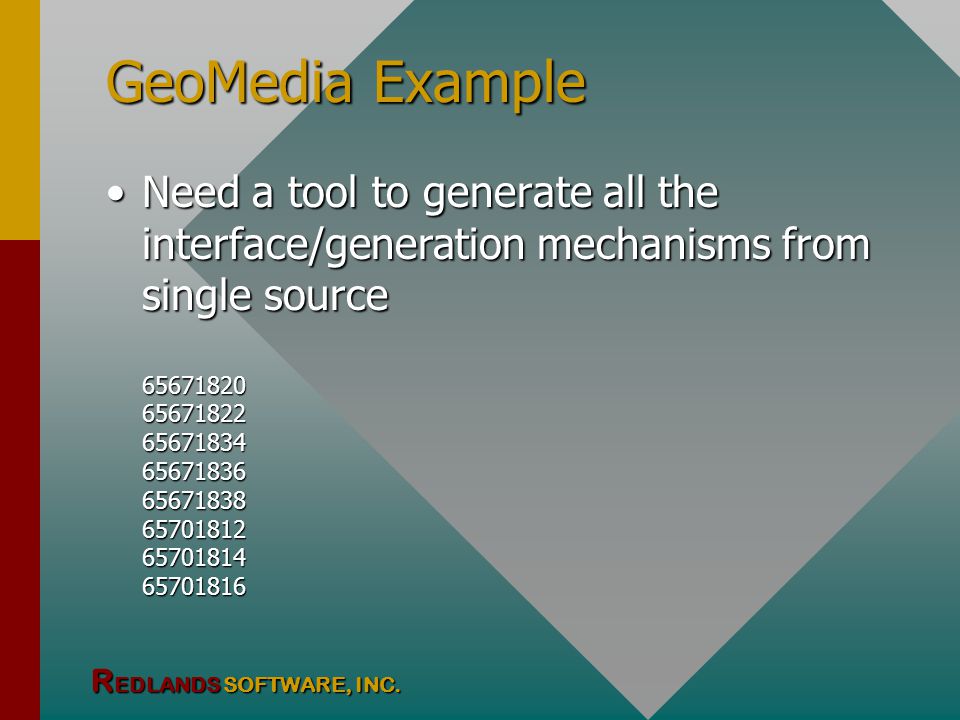 GeoMedia Example

• Need a tool to generate all the interface/generation mechanisms from single source

65671820
65671822
65671834
65671836
65671838
65701812
65701814
65701816

REDLANDS SOFTWARE, INC.